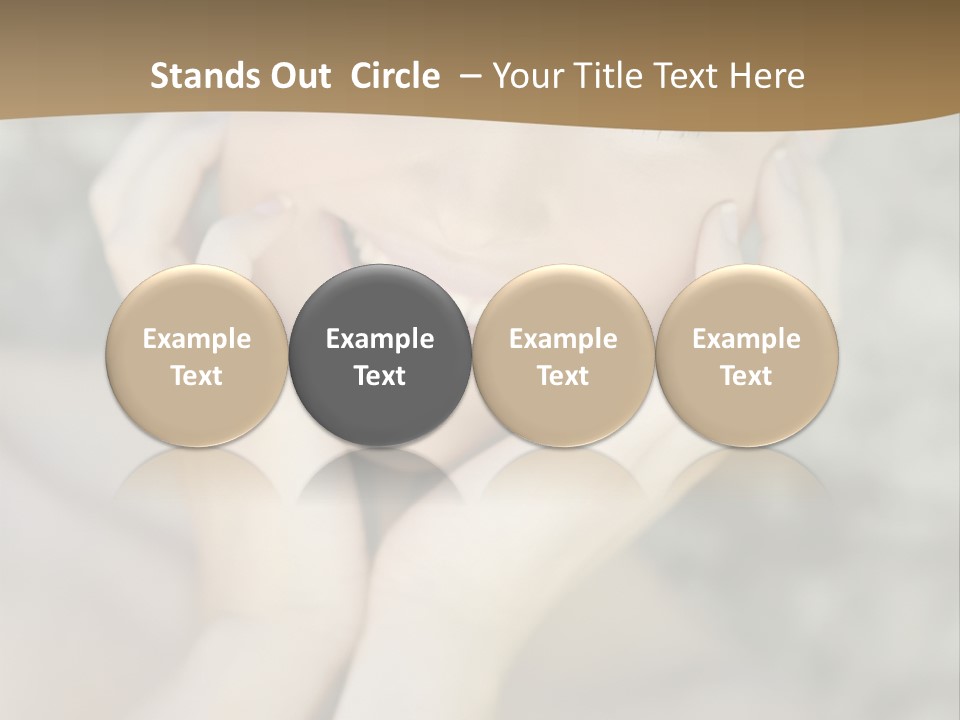 Stands Out Circle – Your Title Text Here

Example Text

Example Text

Example Text

Example Text